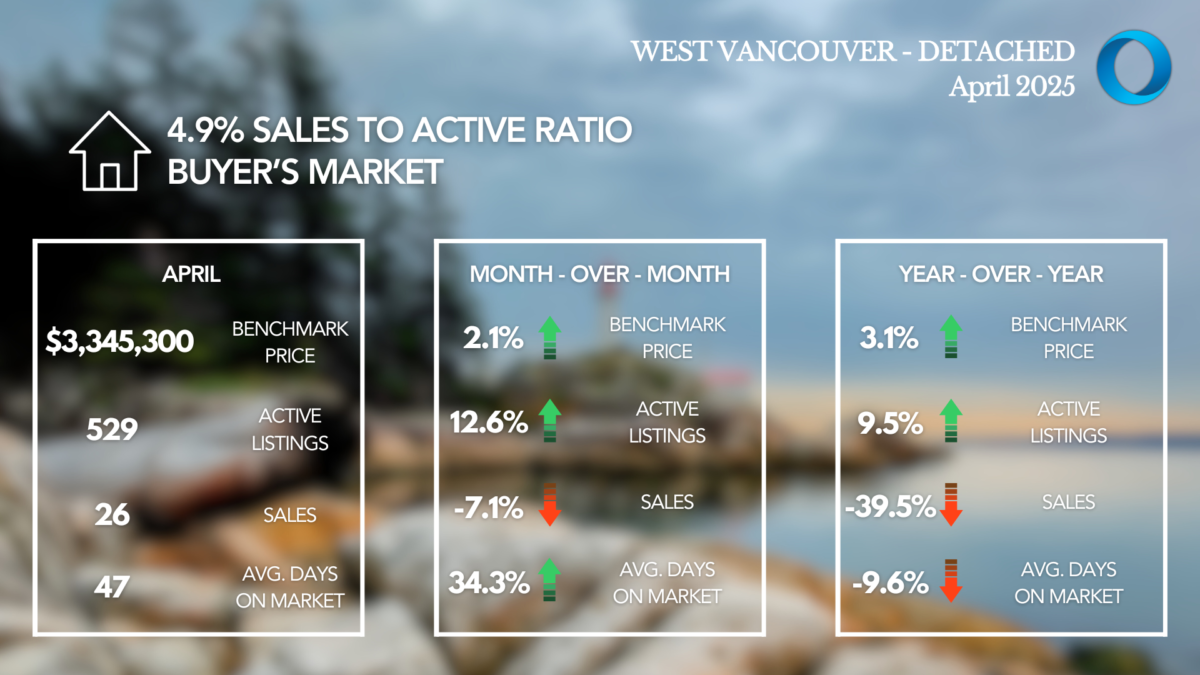 WEST VANCOUVER - DETACHED
April 2025

4.9% SALES TO ACTIVE RATIO
BUYER'S MARKET

APRIL

$3,345,300 BENCHMARK PRICE

529 ACTIVE LISTINGS

26 SALES

47 AVG. DAYS ON MARKET

MONTH - OVER - MONTH

2.1% BENCHMARK PRICE

12.6% ACTIVE LISTINGS

-7.1% SALES

34.3% AVG. DAYS ON MARKET

YEAR - OVER - YEAR

3.1% BENCHMARK PRICE

9.5% ACTIVE LISTINGS

-39.5% SALES

-9.6% AVG. DAYS ON MARKET